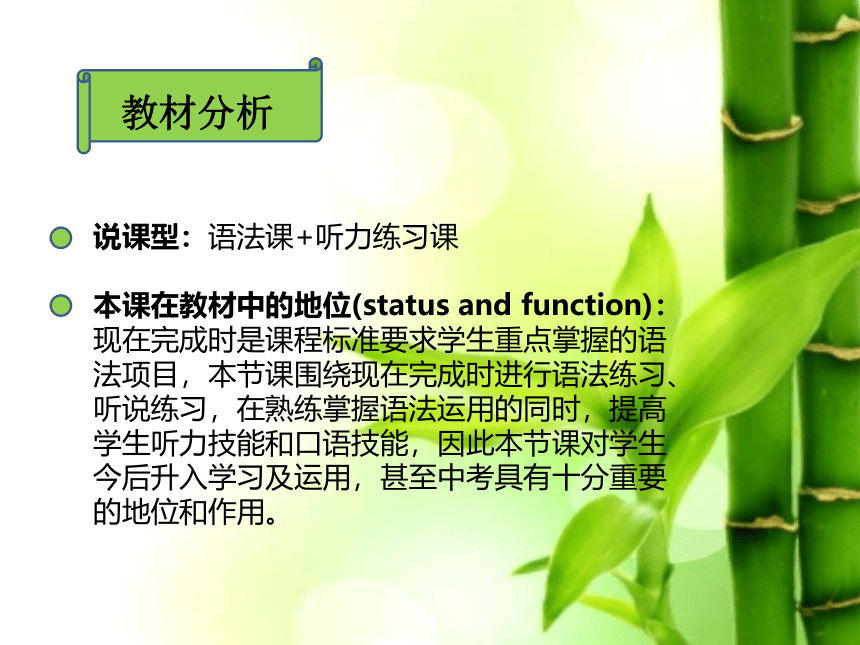 教材分析

说课型：语法课+听力练习课

本课在教材中的地位(status and function)：现在完成时是课程标准要求学生重点掌握的语法项目，本节课围绕现在完成时进行语法练习、听说练习，在熟练掌握语法运用的同时，提高学生听力技能和口语技能，因此本节课对学生今后升入学习及运用，甚至中考具有十分重要的地位和作用。